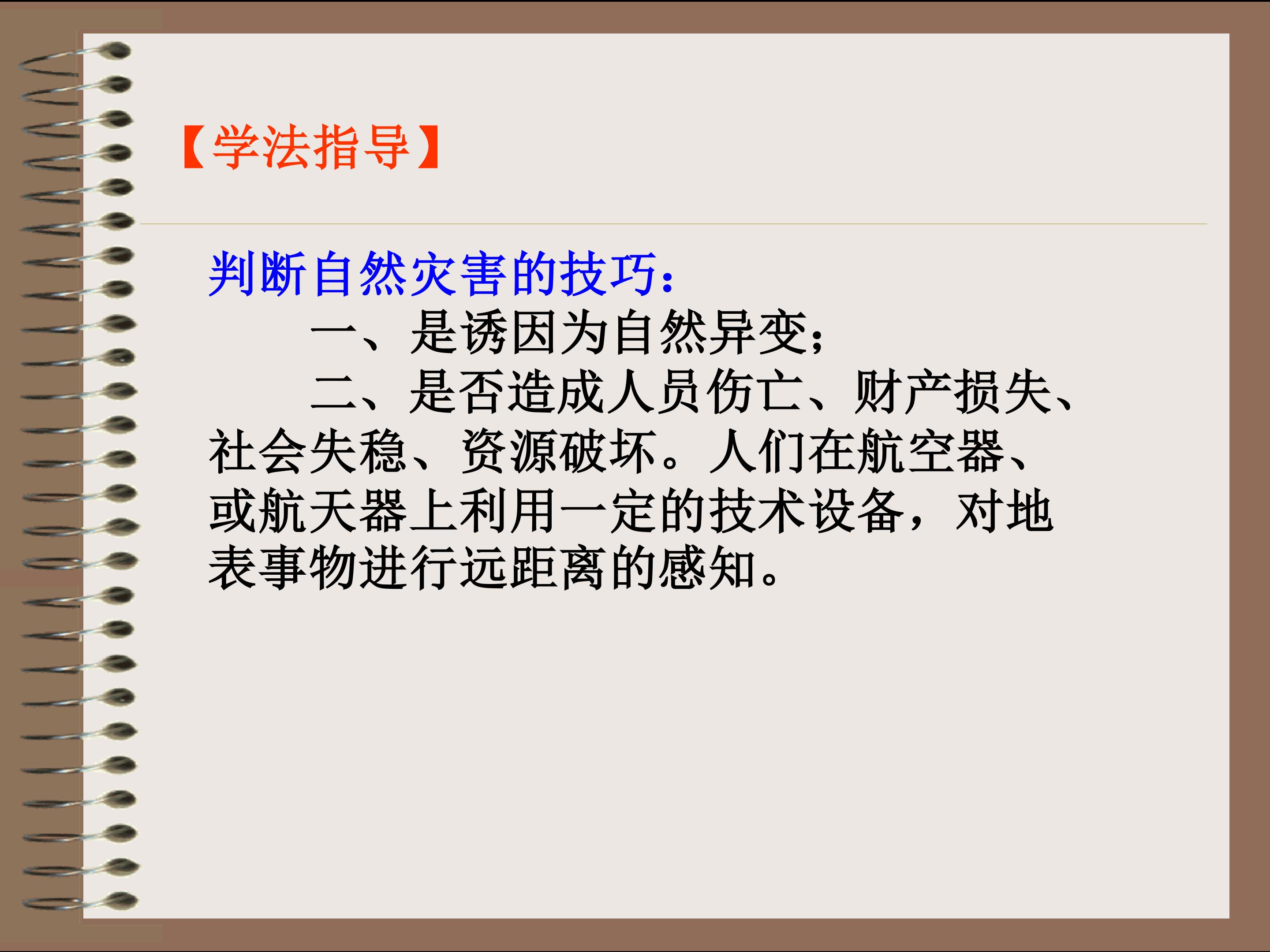 【学法指导】

判断自然灾害的技巧：

一、是诱因为自然异变；

二、是否造成人员伤亡、财产损失、社会失稳、资源破坏。人们在航空器、或航天器上利用一定的技术设备，对地表事物进行远距离的感知。